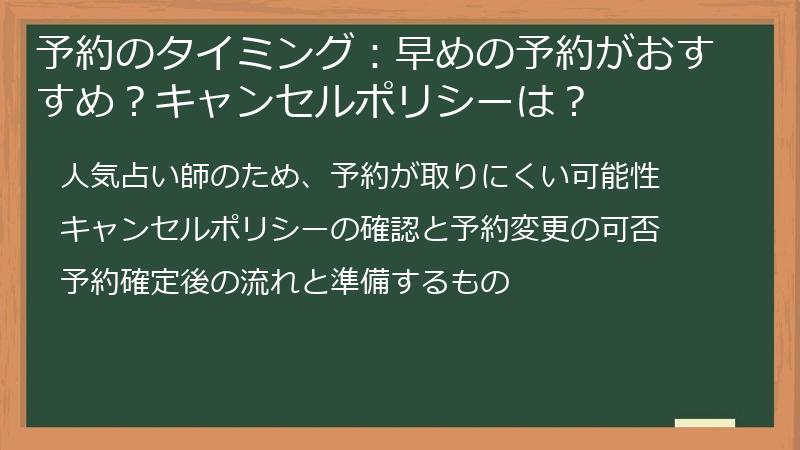 予約のタイミング：早めの予約がおすすめ？キャンセルポリシーは？

人気占い師のため、予約が取りにくい可能性

キャンセルポリシーの確認と予約変更の可否

予約確定後の流れと準備するもの